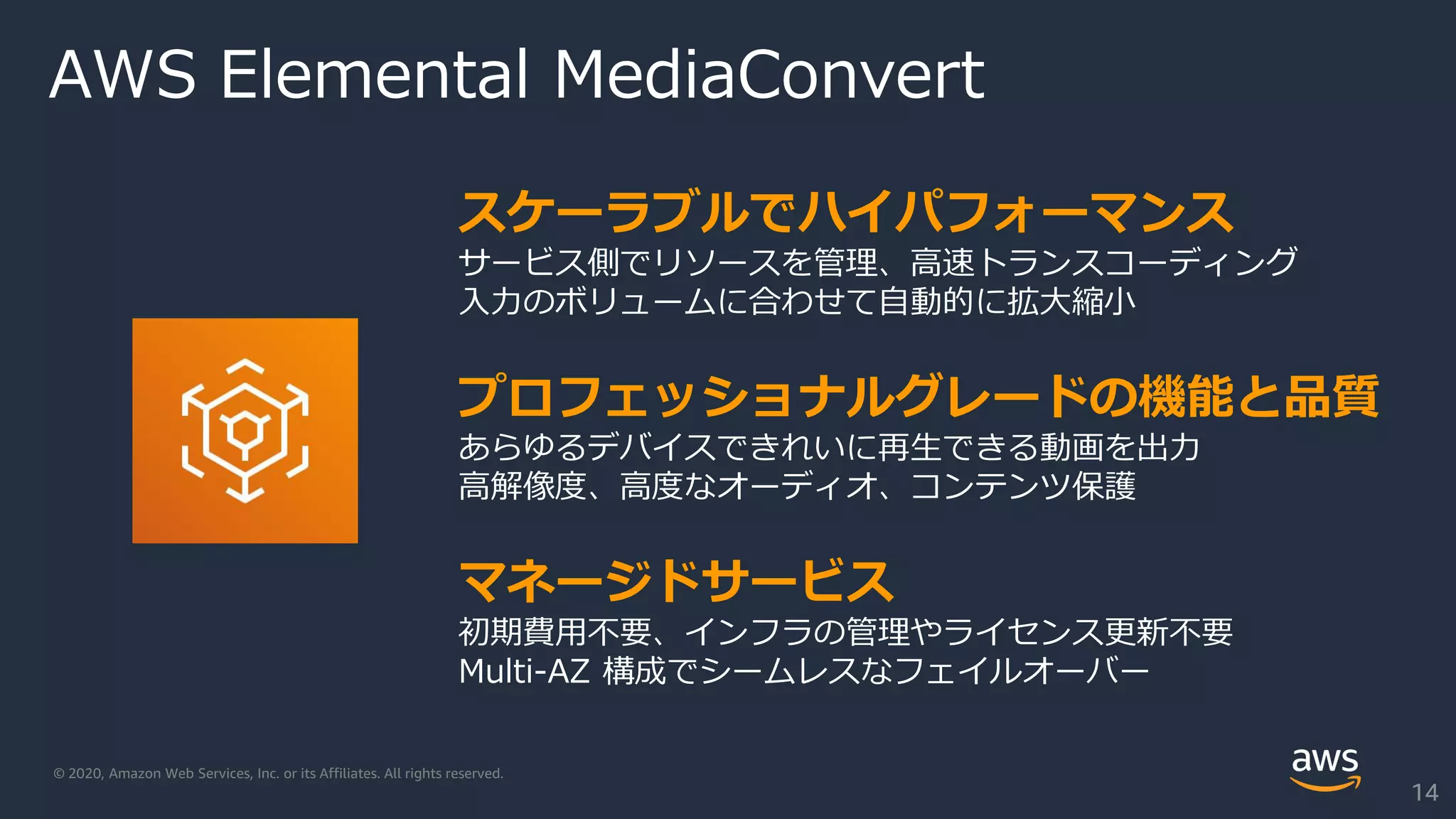 AWS Elemental MediaConvert

スケーラブルでハイパフォーマンス
サービス側でリソースを管理、高速トランスコーディング
入力のボリュームに合わせて自動的に拡大縮小

プロフェッショナルグレードの機能と品質
あらゆるデバイスできれいに再生できる動画を出力
高解像度、高度なオーディオ、コンテンツ保護

マネージドサービス
初期費用不要、インフラの管理やライセンス更新不要
Multi-AZ 構成でシームレスなフェイルオーバー

© 2020, Amazon Web Services, Inc. or its Affiliates. All rights reserved.

aws

14